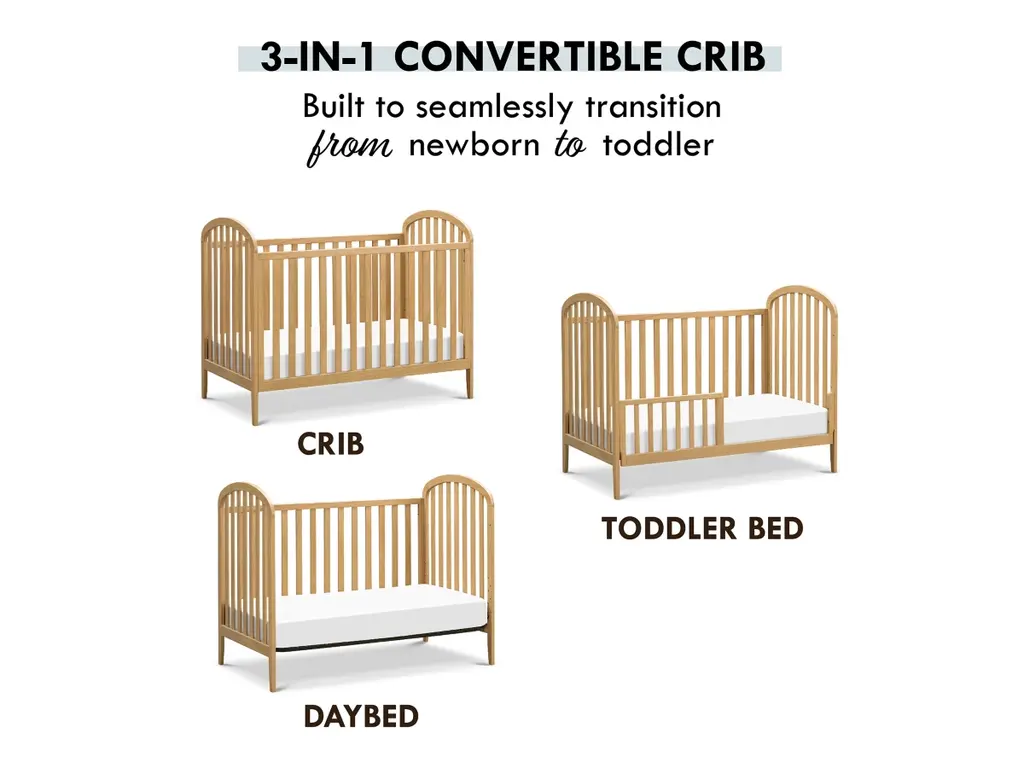 3-IN-1 CONVERTIBLE CRIB

Built to seamlessly transition from newborn to toddler

CRIB

TODDLER BED

DAYBED